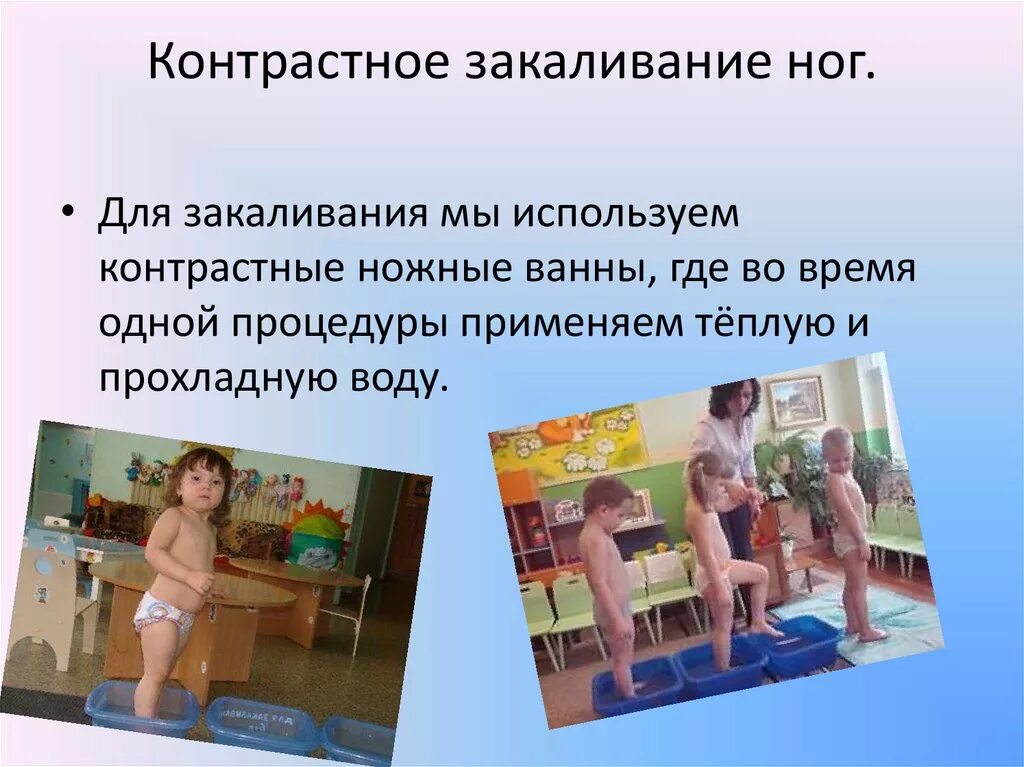 Контрастное закаливание ног.

• Для закаливания мы используем контрастные ножные ванны, где во время одной процедуры применяем тёплую и прохладную воду.